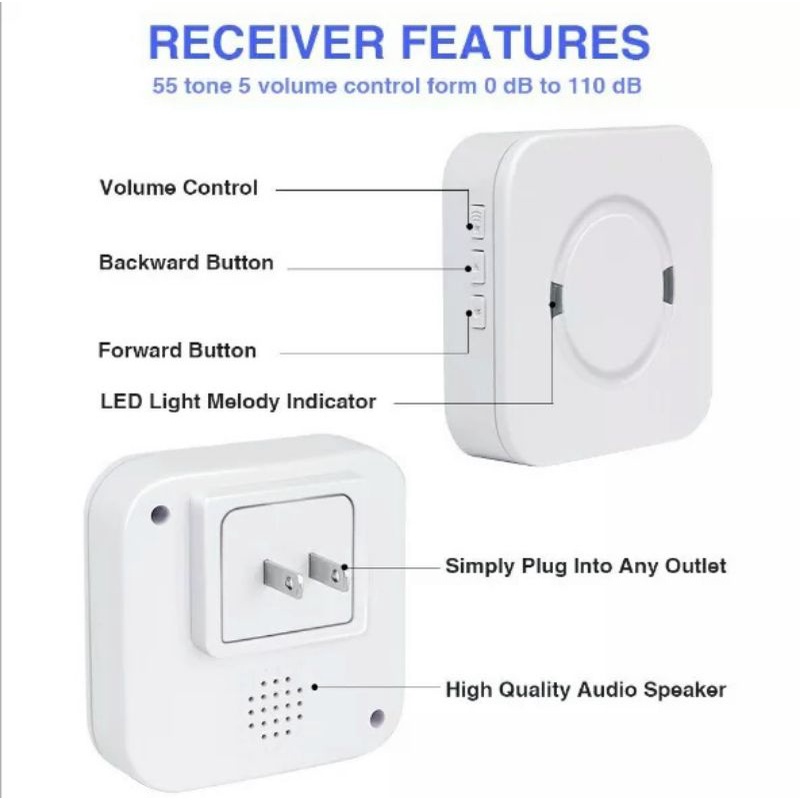 RECEIVER FEATURES

55 tone 5 volume control form 0 dB to 110 dB

Volume Control

Backward Button

Forward Button

LED Light Melody Indicator

Simply Plug Into Any Outlet

High Quality Audio Speaker